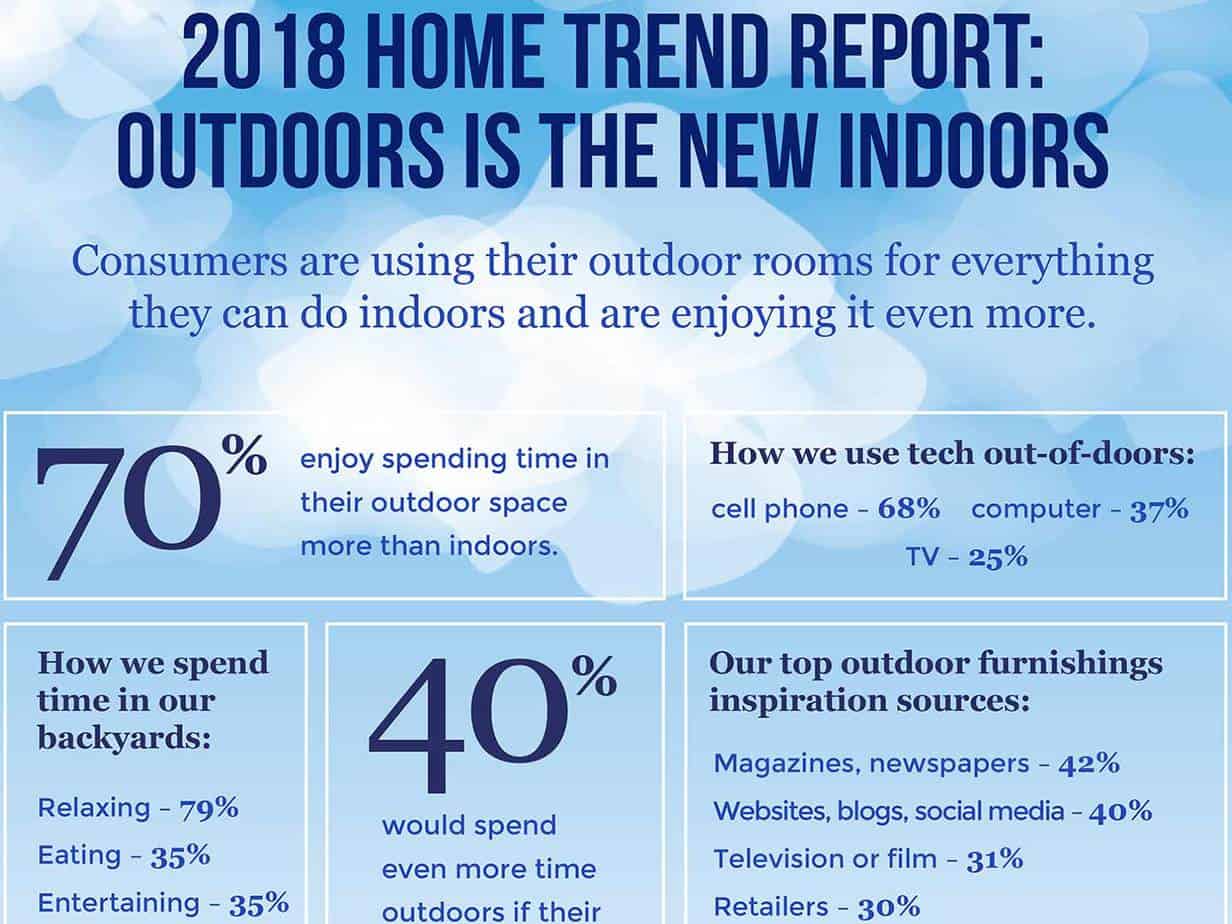 2018 HOME TREND REPORT: OUTDOORS IS THE NEW INDOORS

Consumers are using their outdoor rooms for everything they can do indoors and are enjoying it even more.

70% enjoy spending time in their outdoor space more than indoors.

How we use tech out-of-doors:

cell phone – 68% computer – 37%

TV – 25%

How we spend time in our backyards:

Relaxing – 79%

Eating – 35%

Entertaining – 35%

40%

would spend even more time outdoors if their

Our top outdoor furnishings inspiration sources:

Magazines, newspapers – 42%

Websites, blogs, social media – 40%

Television or film – 31%

Retailers – 30%